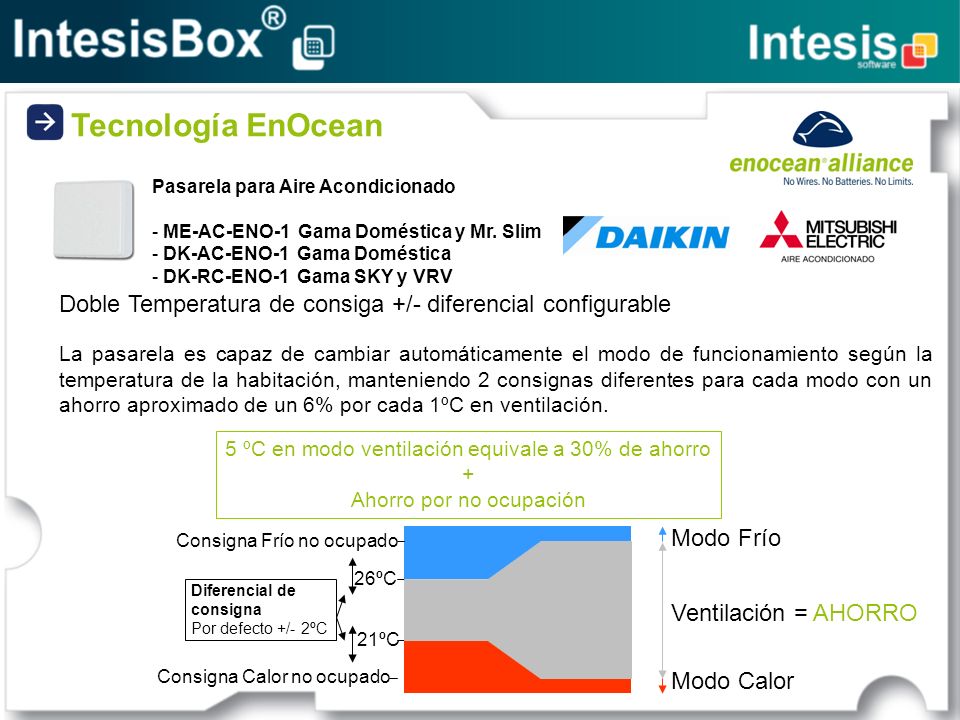 IntesisBox®

Intesis software

Tecnología EnOcean

enocean alliance
No Wires. No Batteries. No Limits.

Pasarela para Aire Acondicionado

- ME-AC-ENO-1 Gama Doméstica y Mr. Slim
- DK-AC-ENO-1 Gama Doméstica
- DK-RC-ENO-1 Gama SKY y VRV

DAIKIN

MITSUBISHI ELECTRIC
AIRE ACONDICIONADO

Doble Temperatura de consiga +/- diferencial configurable

La pasarela es capaz de cambiar automáticamente el modo de funcionamiento según la temperatura de la habitación, manteniendo 2 consignas diferentes para cada modo con un ahorro aproximado de un 6% por cada 1ºC en ventilación.

5 ºC en modo ventilación equivale a 30% de ahorro
+
Ahorro por no ocupación

Consigna Frío no ocupado

26ºC

Diferencial de consigna
Por defecto +/- 2ºC

21ºC

Consigna Calor no ocupado

Modo Frío

Ventilación = AHORRO

Modo Calor